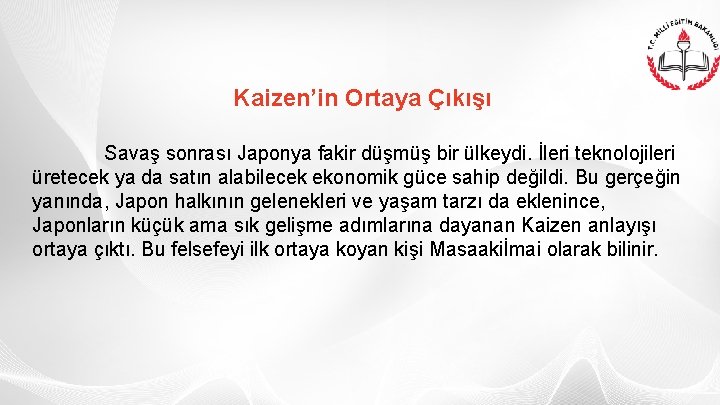 T.C. MİLLİ EĞİTİM BAKANLIĞI

Kaizen'in Ortaya Çıkışı

Savaş sonrası Japonya fakir düşmüş bir ülkeydi. İleri teknolojileri üretecek ya da satın alabilecek ekonomik güce sahip değildi. Bu gerçeğin yanında, Japon halkının gelenekleri ve yaşam tarzı da eklenince, Japonların küçük ama sık gelişme adımlarına dayanan Kaizen anlayışı ortaya çıktı. Bu felsefeyi ilk ortaya koyan kişi Masaakiİmai olarak bilinir.